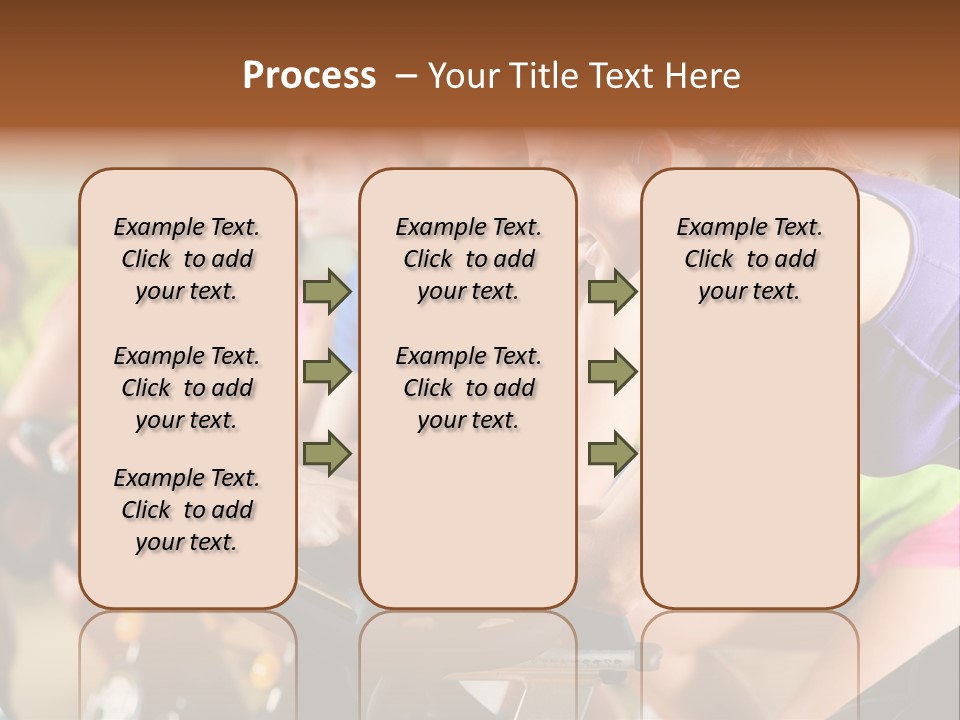 Process – Your Title Text Here

Example Text. Click to add your text.

Example Text. Click to add your text.

Example Text. Click to add your text.

Example Text. Click to add your text.

Example Text. Click to add your text.

Example Text. Click to add your text.